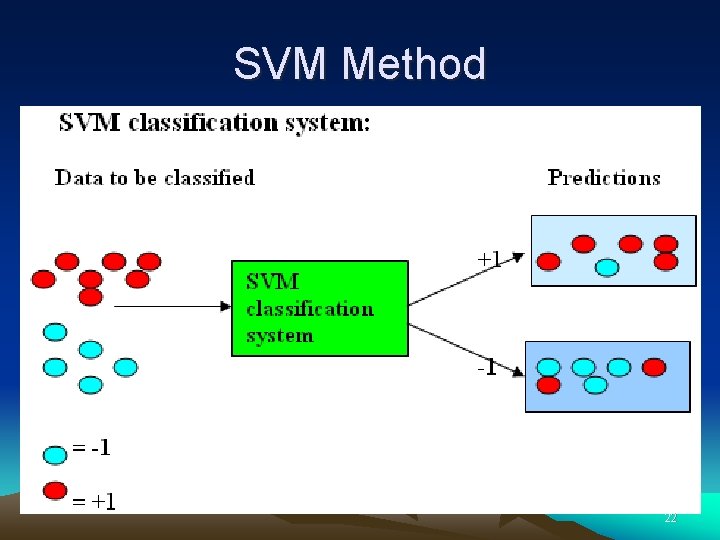 SVM Method

SVM classification system:

Data to be classified

Predictions

SVM classification system

+1

-1

= -1

= +1

22